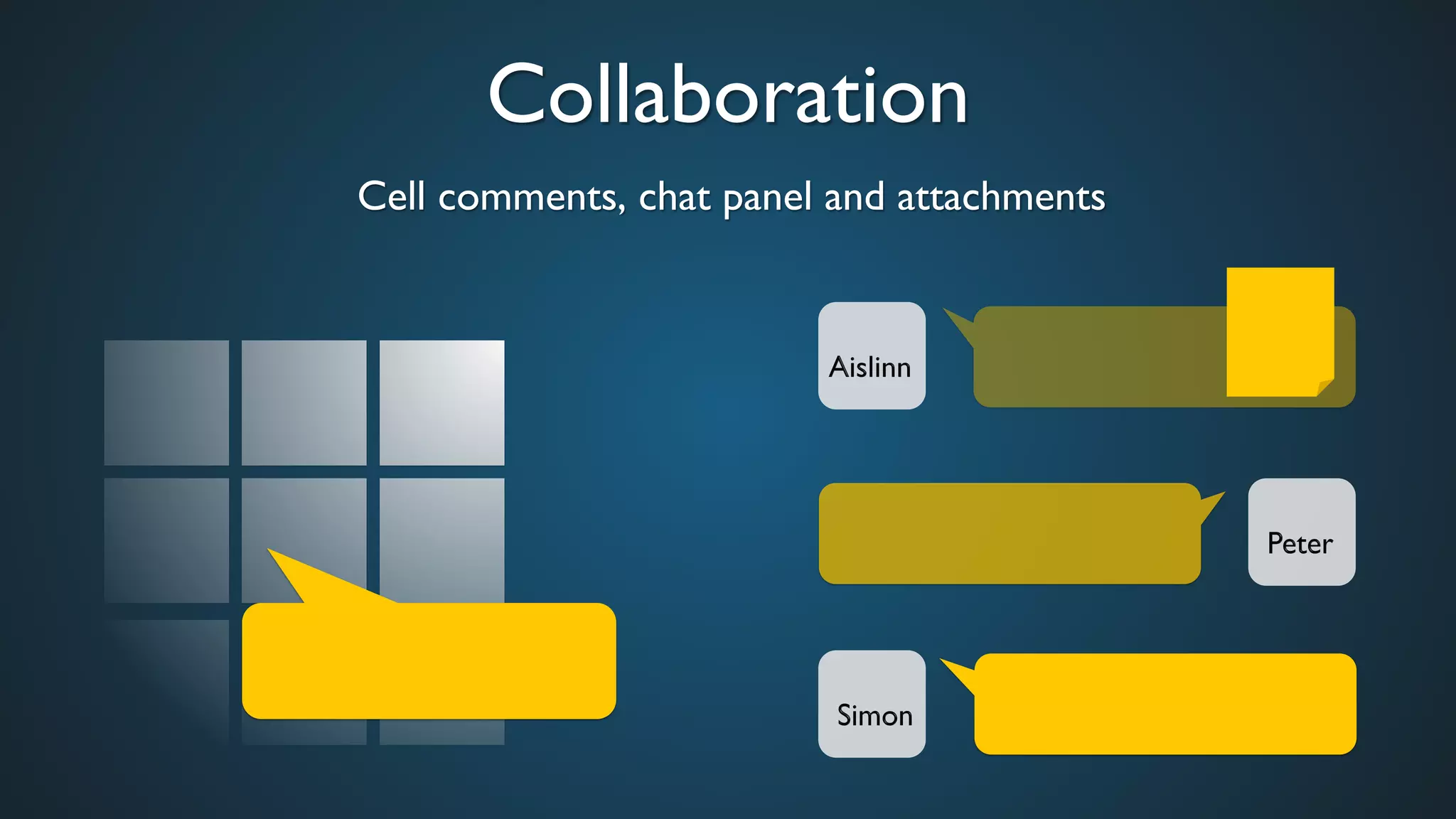 Collaboration

Cell comments, chat panel and attachments

Aislinn

Peter

Simon